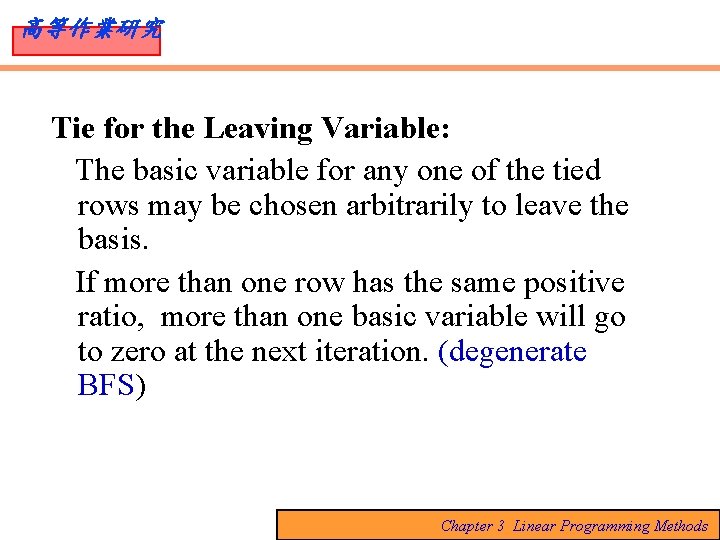 高等作業研究

Tie for the Leaving Variable:

The basic variable for any one of the tied rows may be chosen arbitrarily to leave the basis.

If more than one row has the same positive ratio, more than one basic variable will go to zero at the next iteration. (degenerate BFS)

Chapter 3 Linear Programming Methods